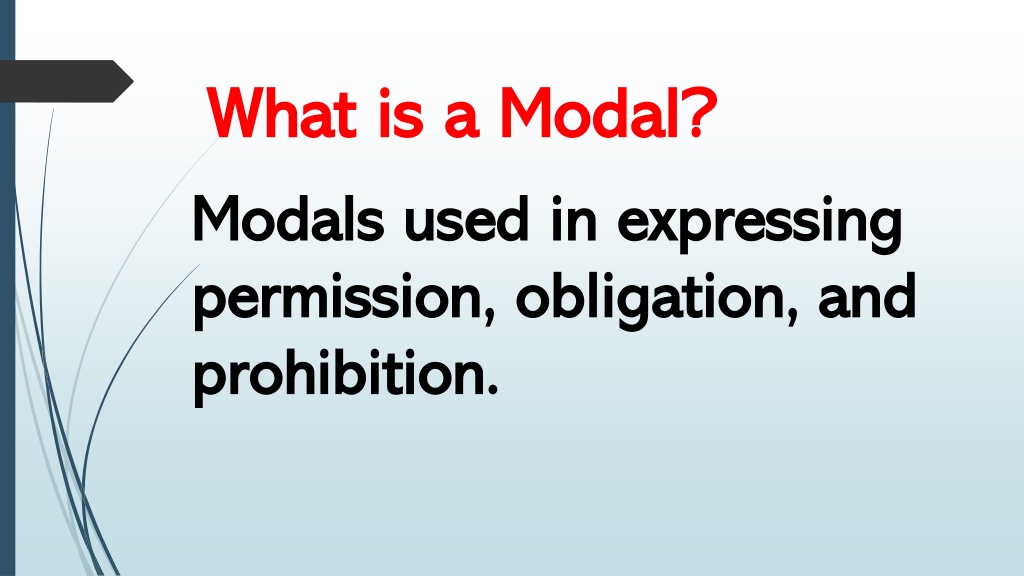 What is a Modal?

Modals used in expressing permission, obligation, and prohibition.